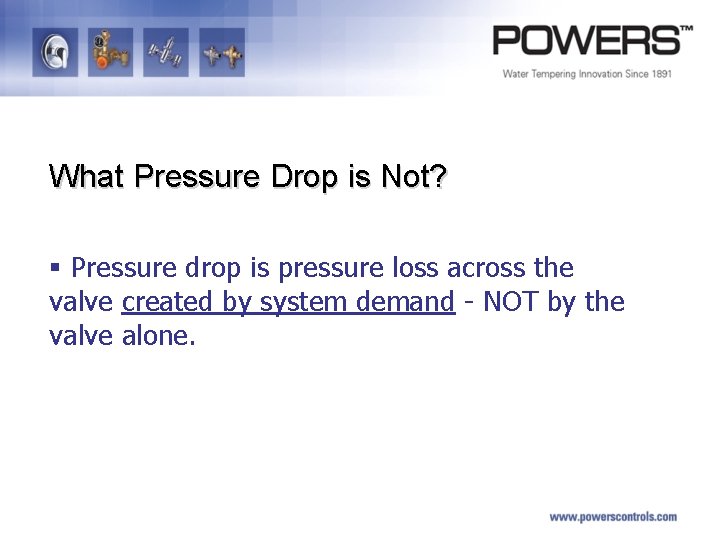 POWERS™
Water Tempering Innovation Since 1891

What Pressure Drop is Not?

▪ Pressure drop is pressure loss across the valve created by system demand - NOT by the valve alone.

www.powerscontrols.com